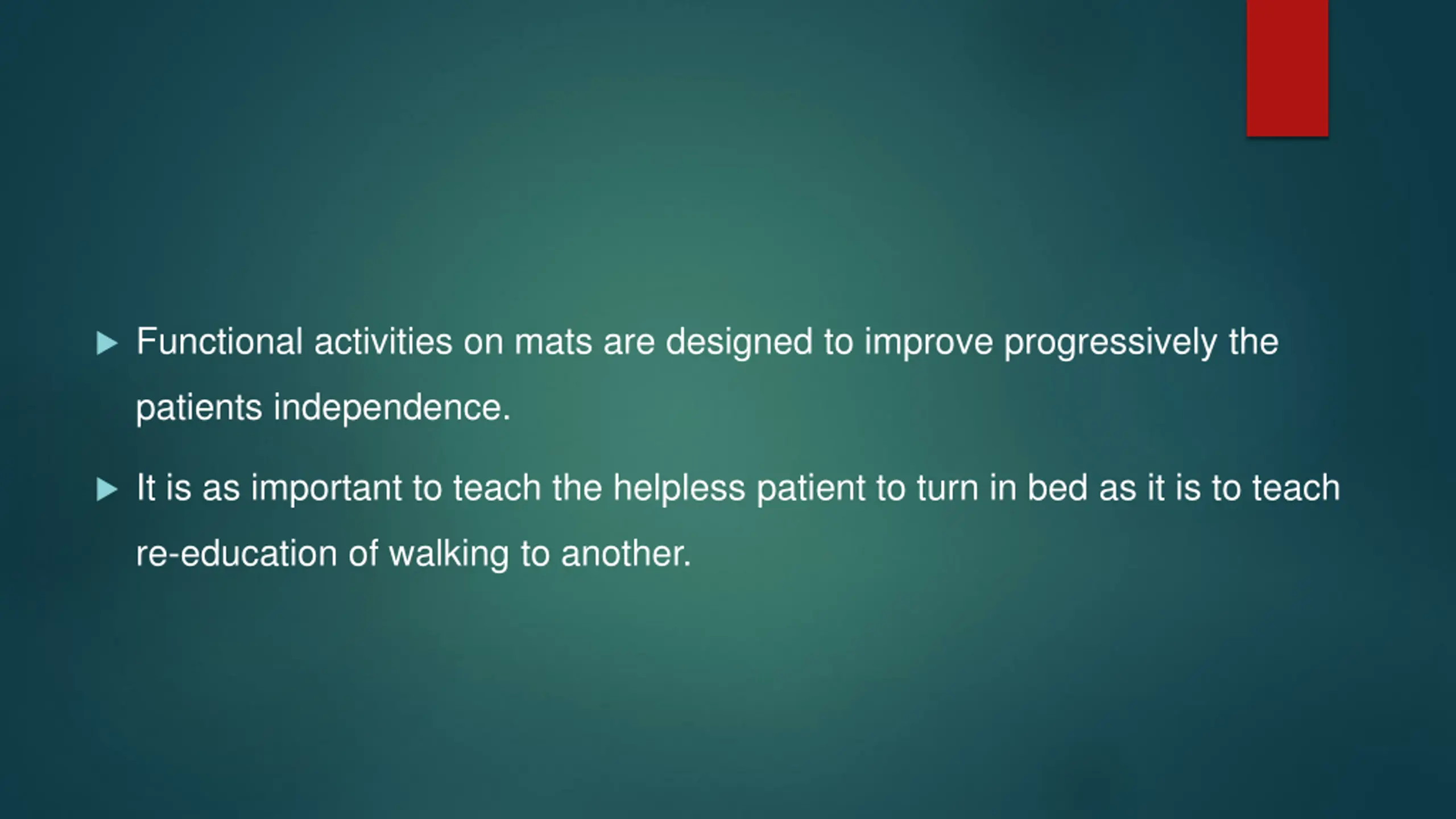 ▶ Functional activities on mats are designed to improve progressively the patients independence.

▶ It is as important to teach the helpless patient to turn in bed as it is to teach re-education of walking to another.